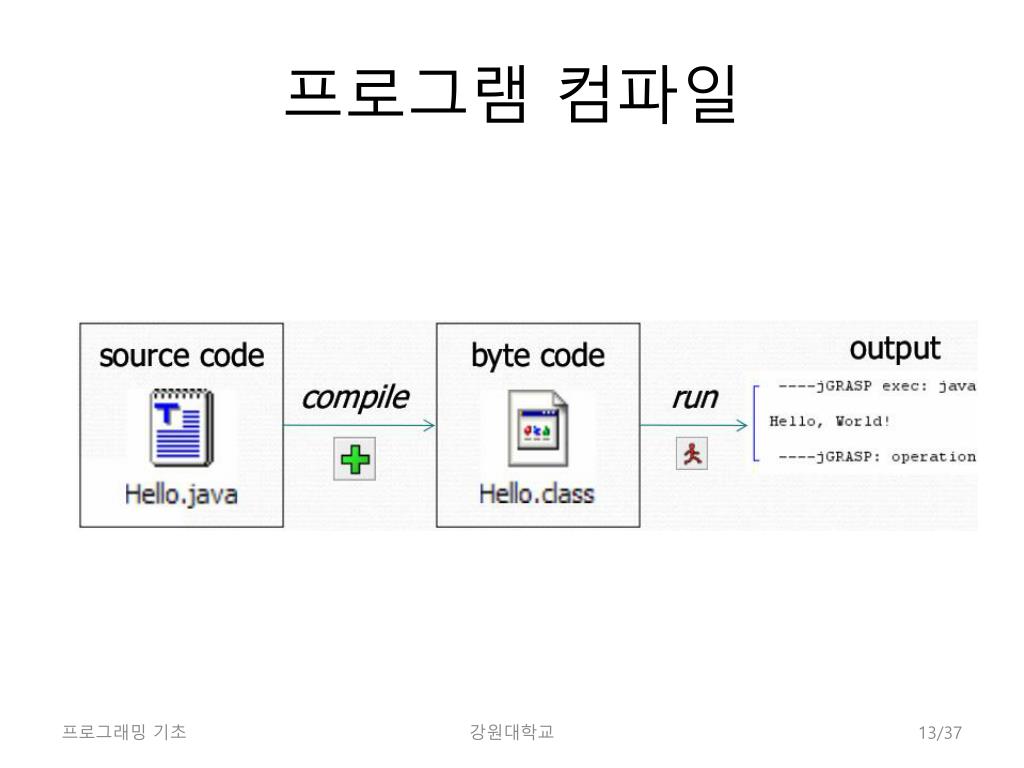 프로그램 컴파일

source code

Hello.java

compile

byte code

Hello.class

run

output

----jGRASP exec: java

Hello, World!

----jGRASP: operation

프로그래밍 기초

강원대학교

13/37